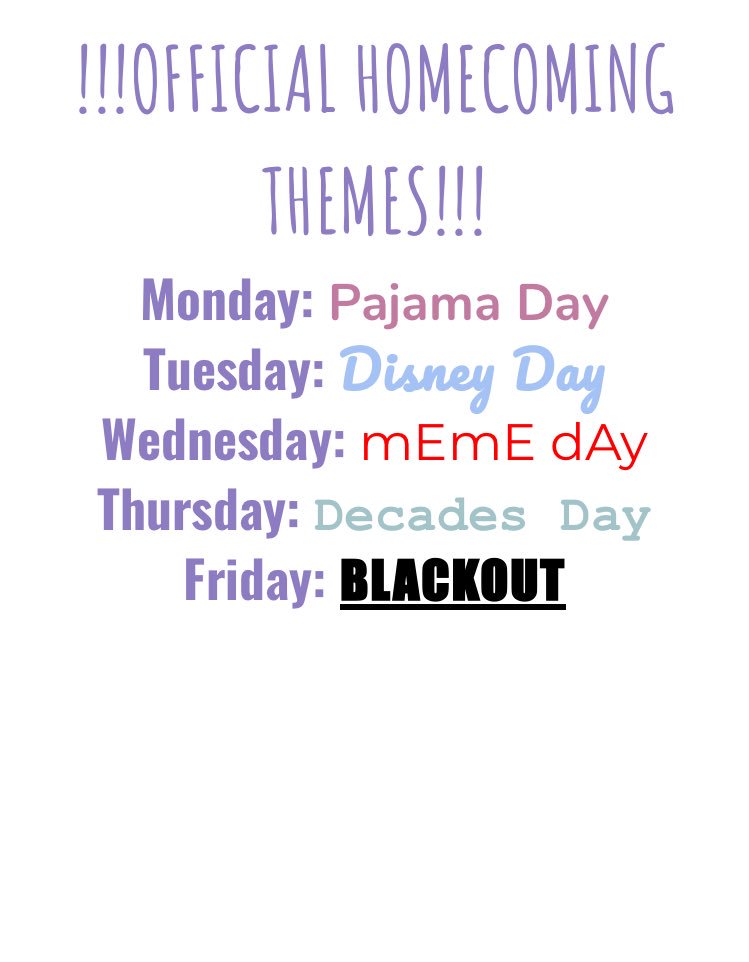 !!!OFFICIAL HOMECOMING THEMES!!!

Monday: Pajama Day
Tuesday: Disney Day
Wednesday: mEmE dAy
Thursday: Decades Day
Friday: BLACKOUT